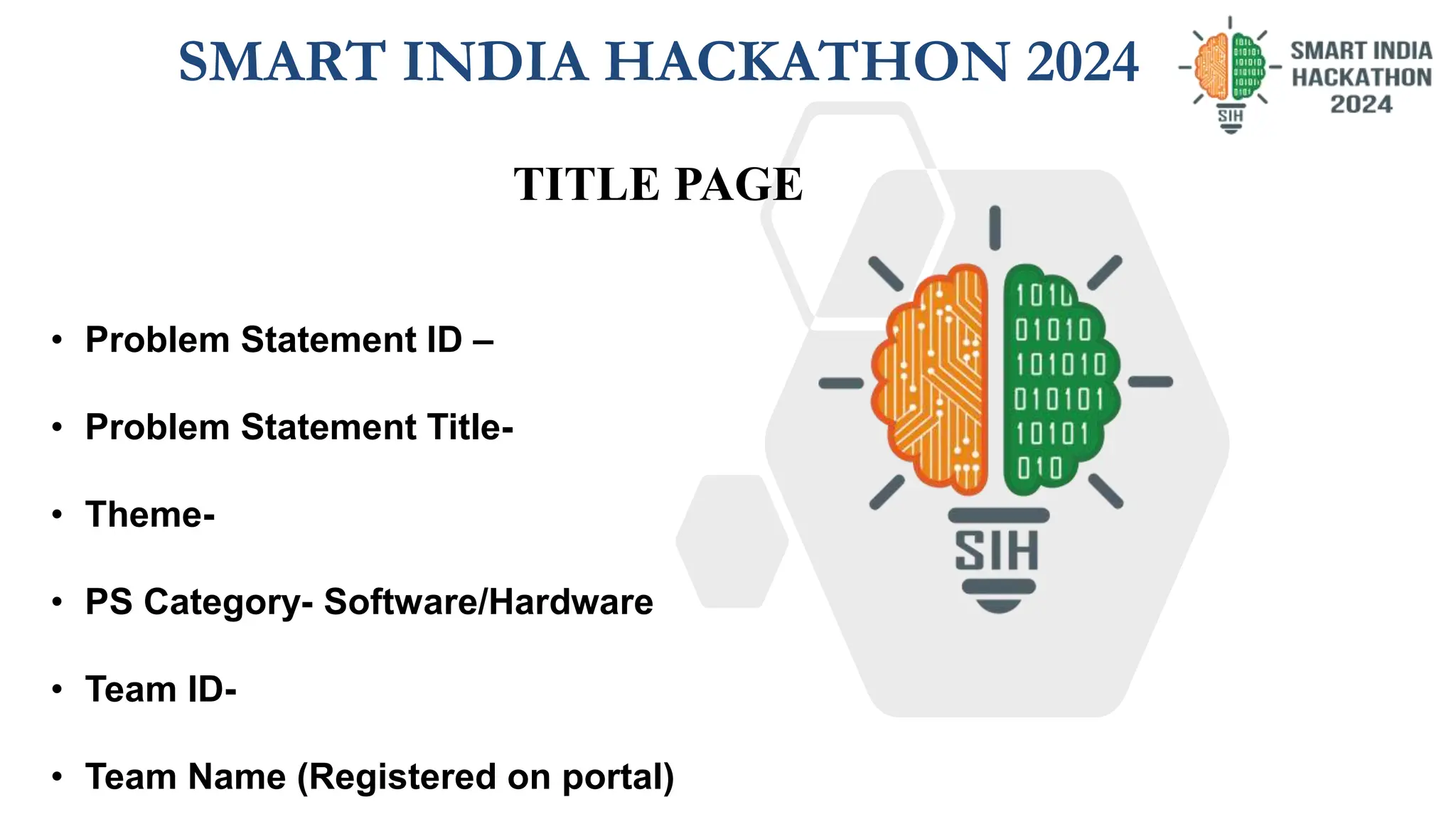 SMART INDIA HACKATHON 2024

SIH

SMART INDIA HACKATHON 2024

TITLE PAGE

• Problem Statement ID –

• Problem Statement Title-

• Theme-

• PS Category- Software/Hardware

• Team ID-

• Team Name (Registered on portal)

1010
01010
101010
010101
10101
010

SIH